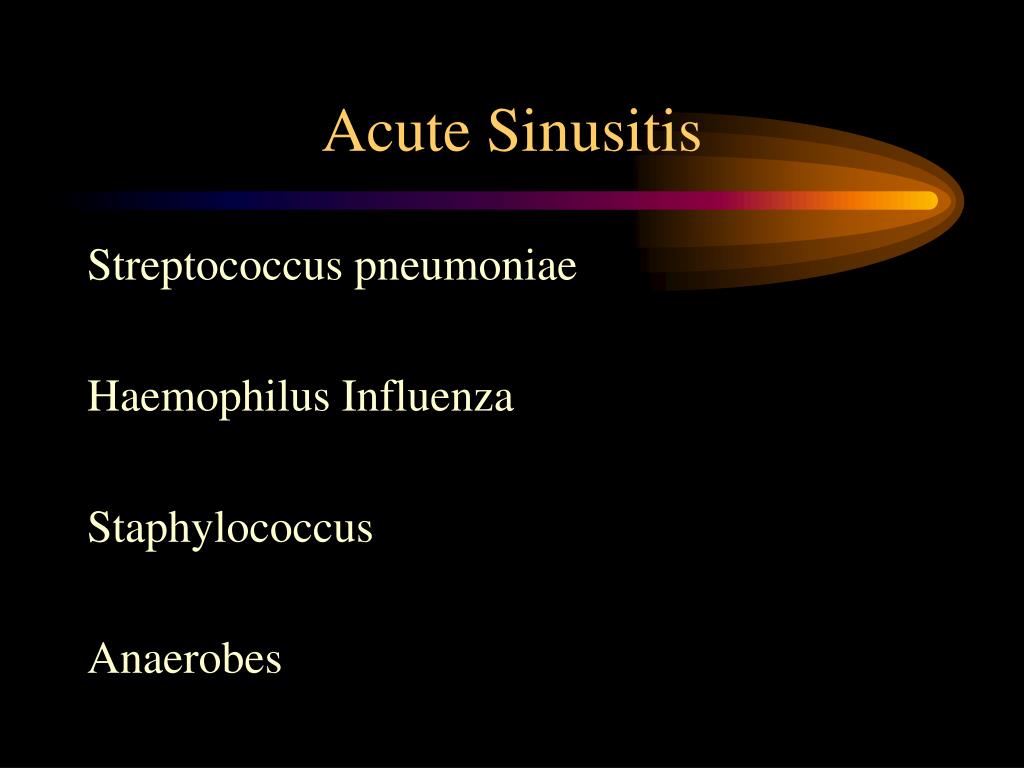 Acute Sinusitis

Streptococcus pneumoniae

Haemophilus Influenza

Staphylococcus

Anaerobes